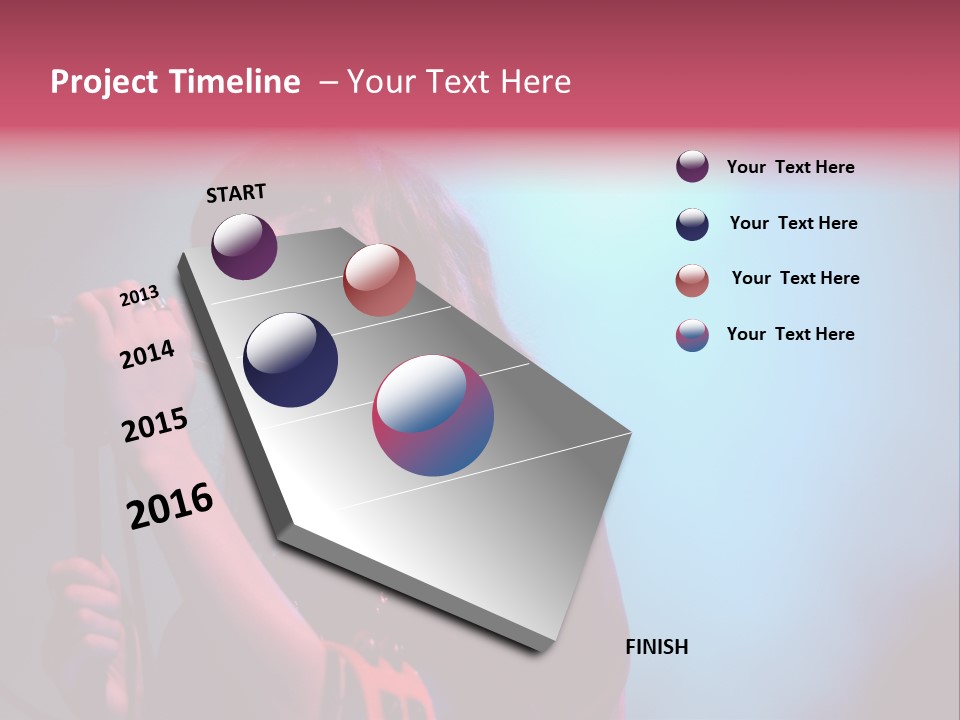 Project Timeline – Your Text Here

START

2013

2014

2015

2016

FINISH

Your Text Here

Your Text Here

Your Text Here

Your Text Here